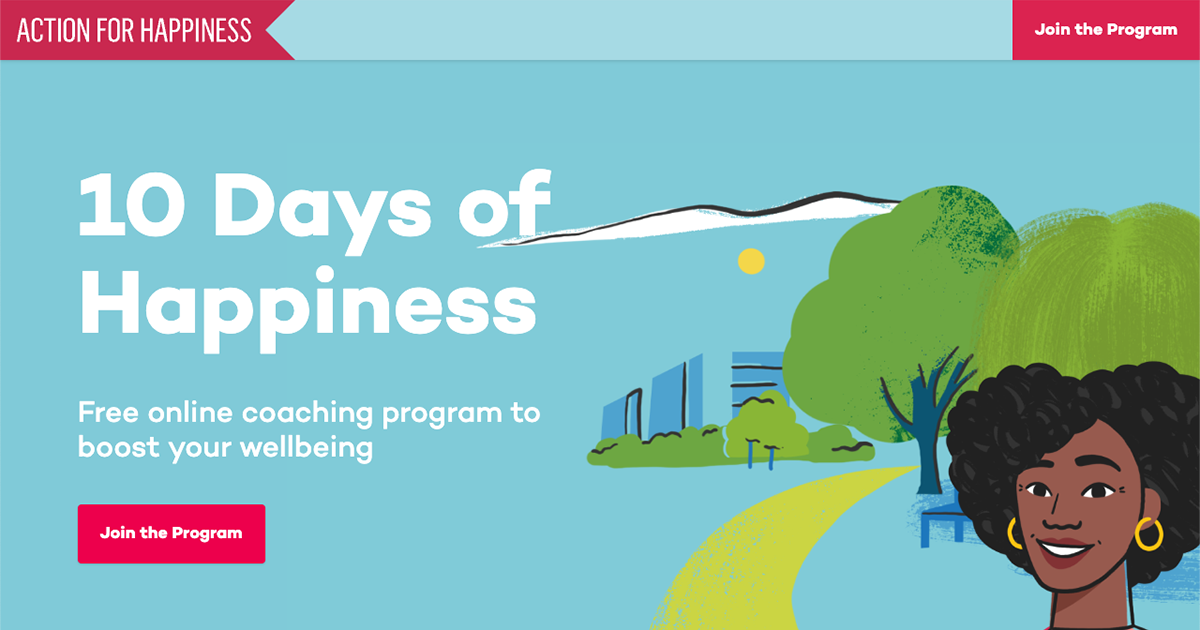 ACTION FOR HAPPINESS

Join the Program

10 Days of Happiness

Free online coaching program to boost your wellbeing

Join the Program